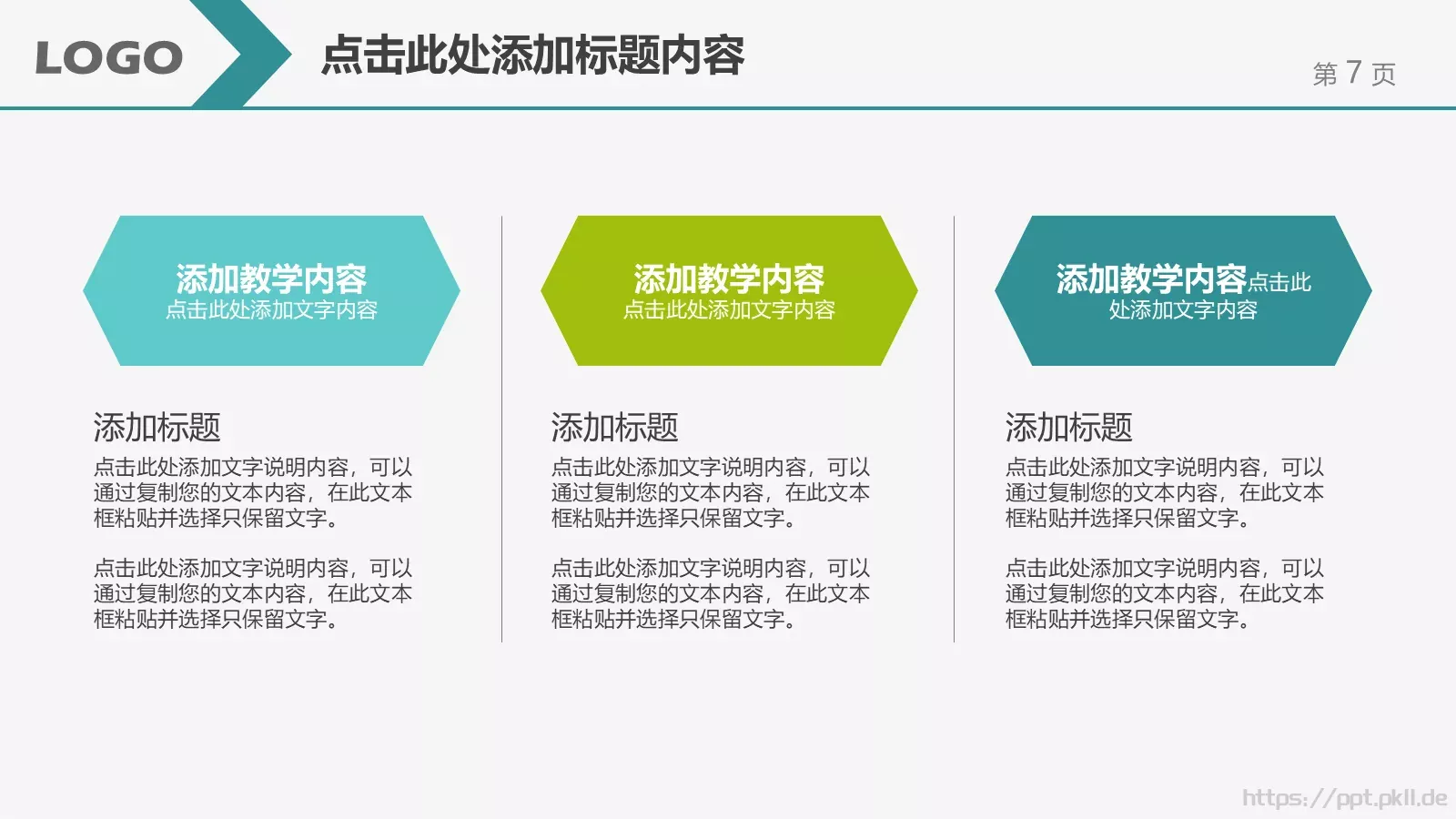 LOGO

点击此处添加标题内容

第 7 页

添加教学内容
点击此处添加文字内容

添加标题
点击此处添加文字说明内容，可以通过复制您的文本内容，在此文本框粘贴并选择只保留文字。

点击此处添加文字说明内容，可以通过复制您的文本内容，在此文本框粘贴并选择只保留文字。

添加教学内容
点击此处添加文字内容

添加标题
点击此处添加文字说明内容，可以通过复制您的文本内容，在此文本框粘贴并选择只保留文字。

点击此处添加文字说明内容，可以通过复制您的文本内容，在此文本框粘贴并选择只保留文字。

添加教学内容点击此处添加文字内容

添加标题
点击此处添加文字说明内容，可以通过复制您的文本内容，在此文本框粘贴并选择只保留文字。

点击此处添加文字说明内容，可以通过复制您的文本内容，在此文本框粘贴并选择只保留文字。

https://ppt.pkll.de